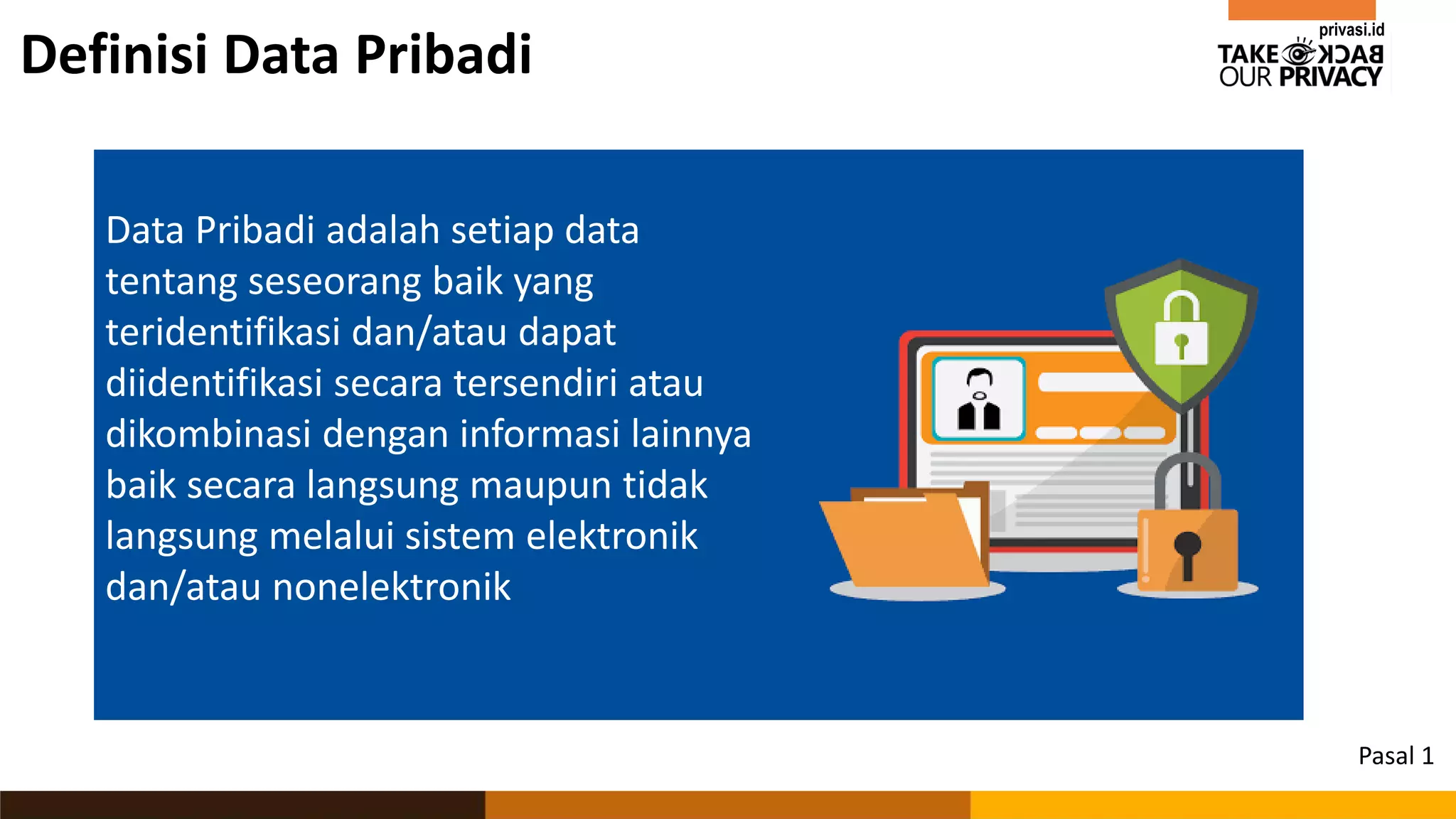 Definisi Data Pribadi

privasi.id
TAKE BACK
OUR PRIVACY

Data Pribadi adalah setiap data tentang seseorang baik yang teridentifikasi dan/atau dapat diidentifikasi secara tersendiri atau dikombinasi dengan informasi lainnya baik secara langsung maupun tidak langsung melalui sistem elektronik dan/atau nonelektronik

Pasal 1